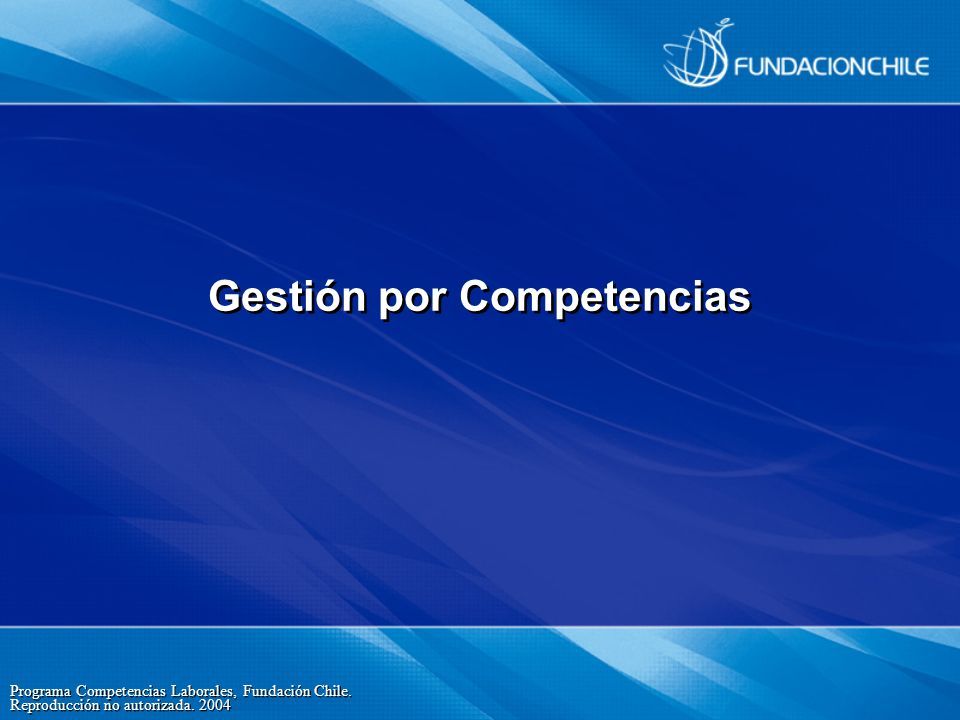 FUNDACIONCHILE

Gestión por Competencias

Programa Competencias Laborales, Fundación Chile.
Reproducción no autorizada. 2004